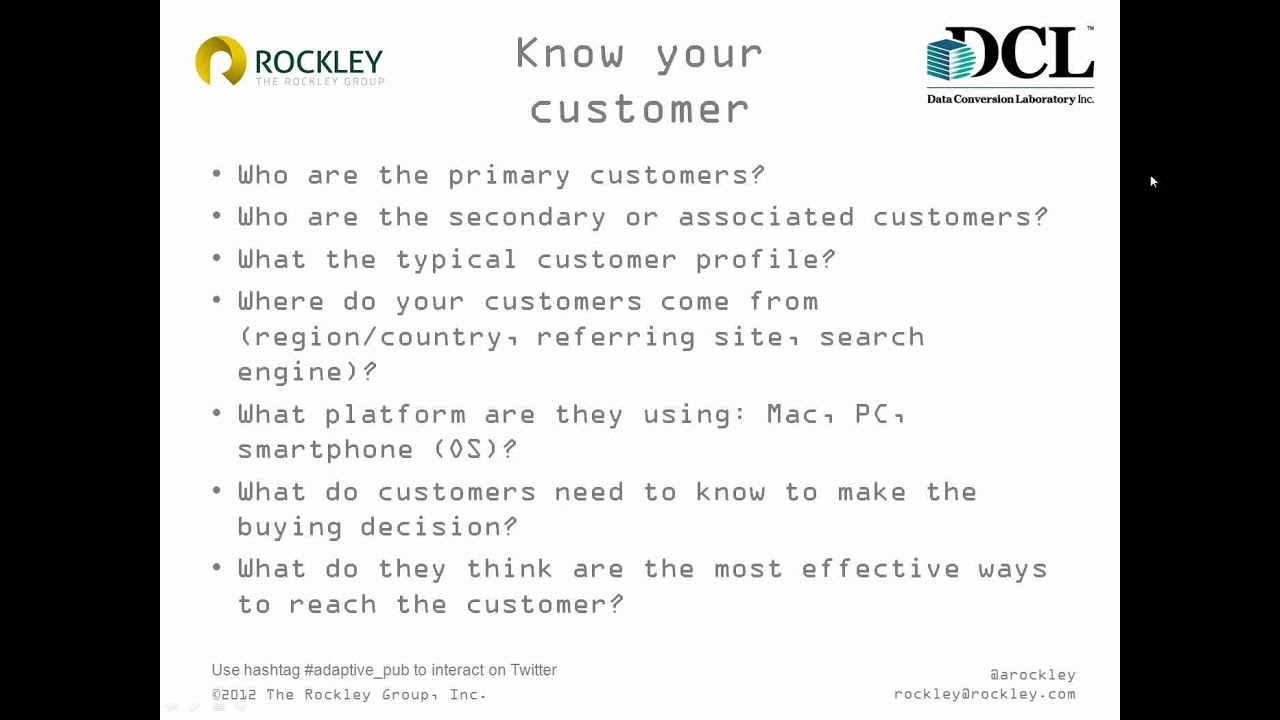 ROCKLEY
THE ROCKLEY GROUP

Know your customer

DCL™
Data Conversion Laboratory Inc.

• Who are the primary customers?
• Who are the secondary or associated customers?
• What the typical customer profile?
• Where do your customers come from (region/country, referring site, search engine)?
• What platform are they using: Mac, PC, smartphone (OS)?
• What do customers need to know to make the buying decision?
• What do they think are the most effective ways to reach the customer?

Use hashtag #adaptive_pub to interact on Twitter
©2012 The Rockley Group, Inc.

@arockley
rockley@rockley.com